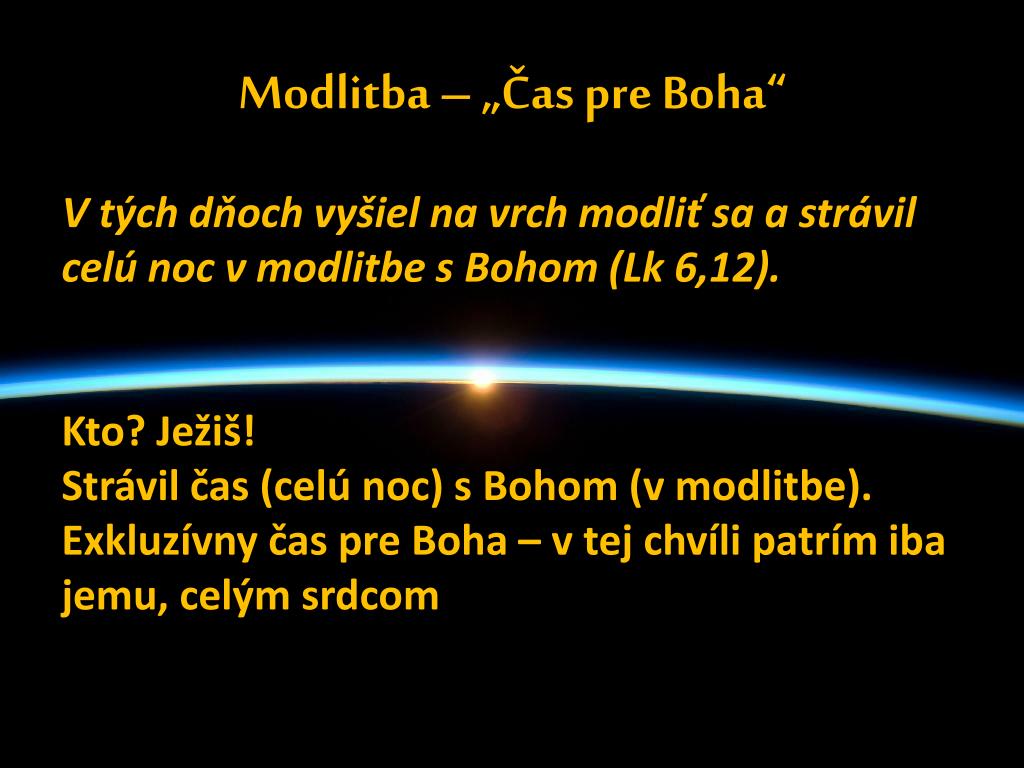 Modlitba – „Čas pre Boha“

V tých dňoch vyšiel na vrch modliť sa a strávil celú noc v modlitbe s Bohom (Lk 6,12).

Kto? Ježiš!
Strávil čas (celú noc) s Bohom (v modlitbe).
Exkluzívny čas pre Boha – v tej chvíli patrím iba jemu, celým srdcom